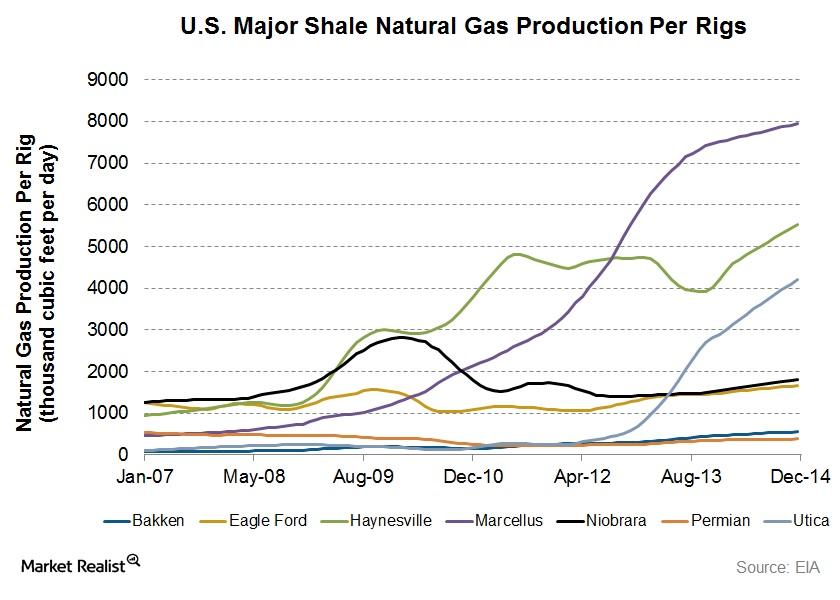 U.S. Major Shale Natural Gas Production Per Rigs

Natural Gas Production Per Rig (thousand cubic feet per day)

9000
8000
7000
6000
5000
4000
3000
2000
1000
0

Jan-07
May-08
Aug-09
Dec-10
Apr-12
Aug-13
Dec-14

Bakken
Eagle Ford
Haynesville
Marcellus
Niobrara
Permian
Utica

Market Realist

Source: EIA